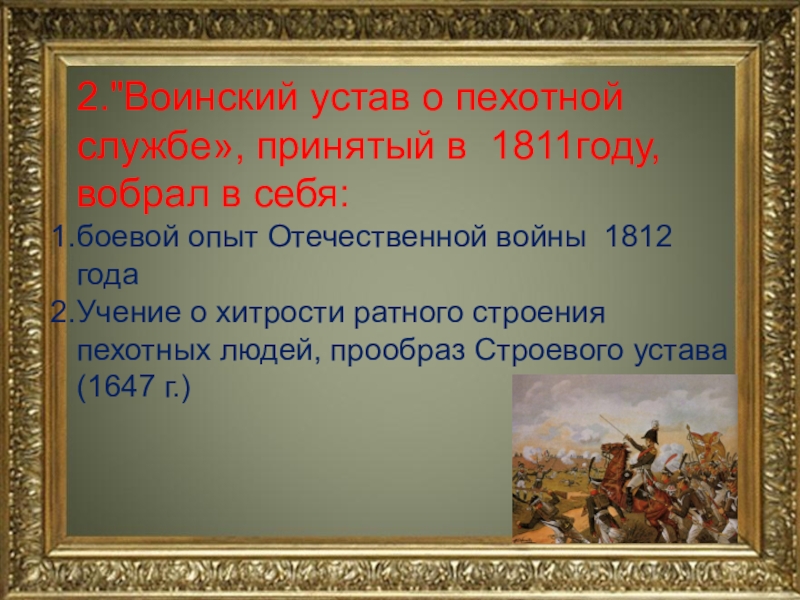 2."Воинский устав о пехотной службе», принятый в 1811году, вобрал в себя:

1. боевой опыт Отечественной войны 1812 года
2. Учение о хитрости ратного строения пехотных людей, прообраз Строевого устава (1647 г.)